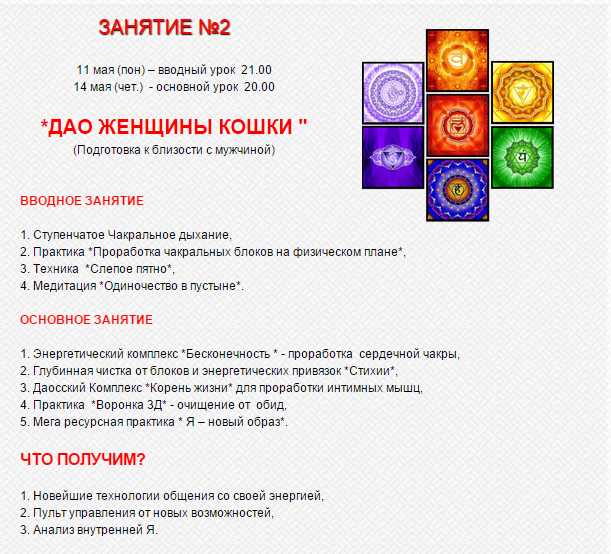 ЗАНЯТИЕ №2

11 мая (пон) – вводный урок 21.00
14 мая (чет.) - основной урок 20.00

*ДАО ЖЕНЩИНЫ КОШКИ "
(Подготовка к близости с мужчиной)

ВВОДНОЕ ЗАНЯТИЕ

1. Ступенчатое Чакральное дыхание,
2. Практика *Проработка чакральных блоков на физическом плане*,
3. Техника *Слепое пятно*,
4. Медитация *Одиночество в пустыне*.

ОСНОВНОЕ ЗАНЯТИЕ

1. Энергетический комплекс *Бесконечность * - проработка сердечной чакры,
2. Глубинная чистка от блоков и энергетических привязок *Стихии*,
3. Даосский Комплекс *Корень жизни* для проработки интимных мышц,
4. Практика *Воронка 3Д* - очищение от обид,
5. Мега ресурсная практика * Я – новый образ*.

ЧТО ПОЛУЧИМ?

1. Новейшие технологии общения со своей энергией,
2. Пульт управления от новых возможностей,
3. Анализ внутренней Я.